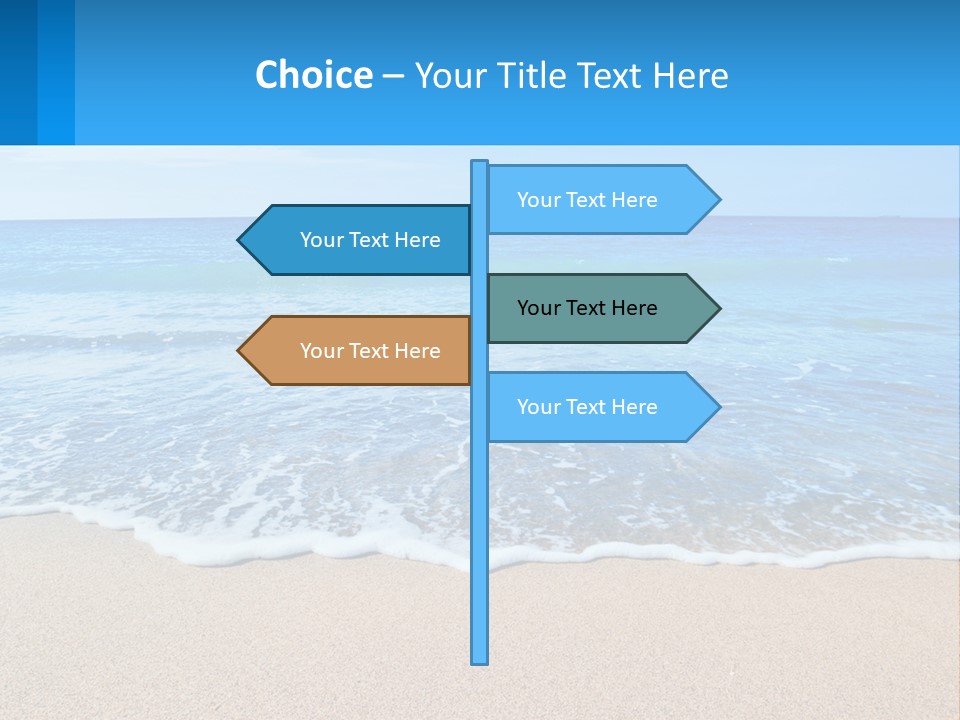 Choice – Your Title Text Here

Your Text Here

Your Text Here

Your Text Here

Your Text Here

Your Text Here